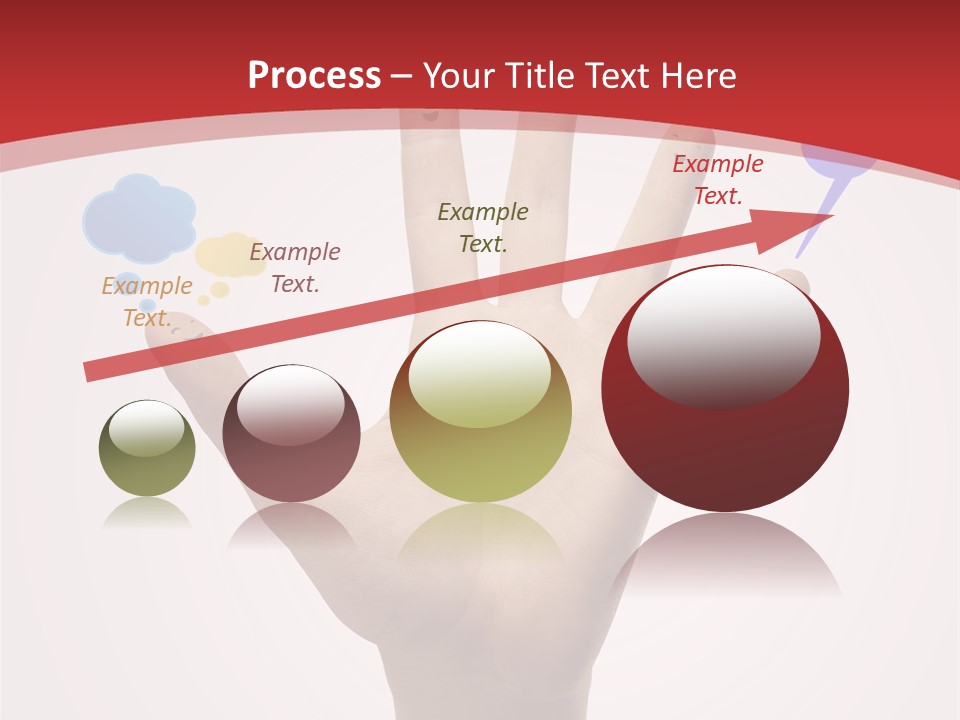 Process – Your Title Text Here

Example Text.

Example Text.

Example Text.

Example Text.